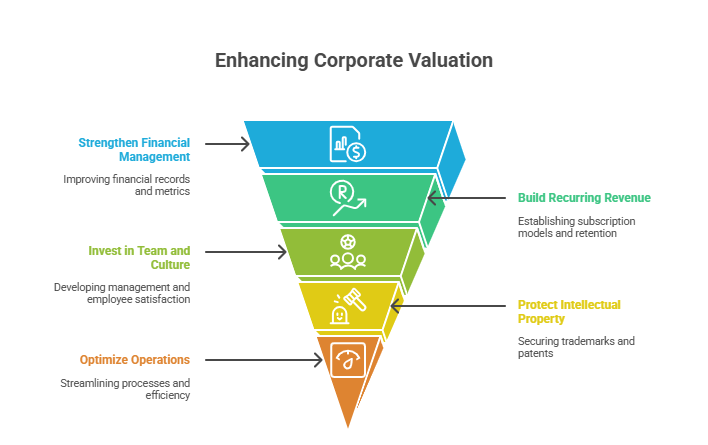 Enhancing Corporate Valuation

Strengthen Financial Management

Improving financial records and metrics

Build Recurring Revenue

Establishing subscription models and retention

Invest in Team and Culture

Developing management and employee satisfaction

Protect Intellectual Property

Securing trademarks and patents

Optimize Operations

Streamlining processes and efficiency